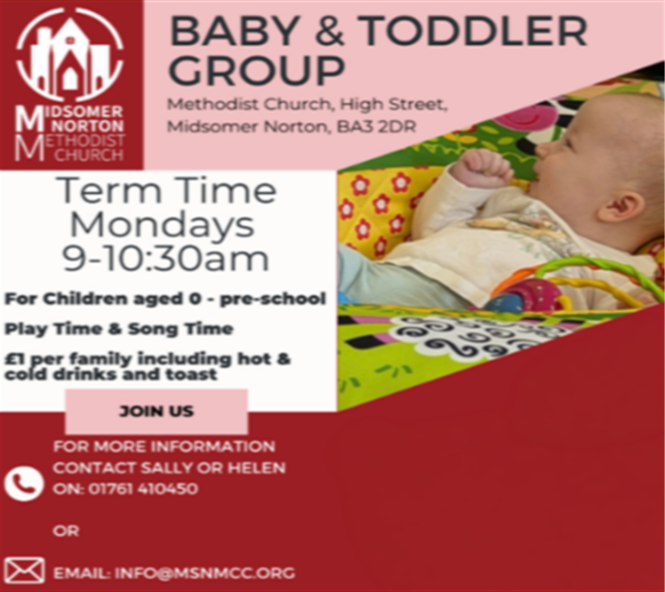 MIDSOMER NORTON METHODIST CHURCH

BABY & TODDLER GROUP

Methodist Church, High Street, Midsomer Norton, BA3 2DR

Term Time Mondays 9-10:30am

For Children aged 0 - pre-school

Play Time & Song Time

£1 per family including hot & cold drinks and toast

JOIN US

FOR MORE INFORMATION CONTACT SALLY OR HELEN ON: 01761 410450

OR

EMAIL: INFO@MSNMCC.ORG